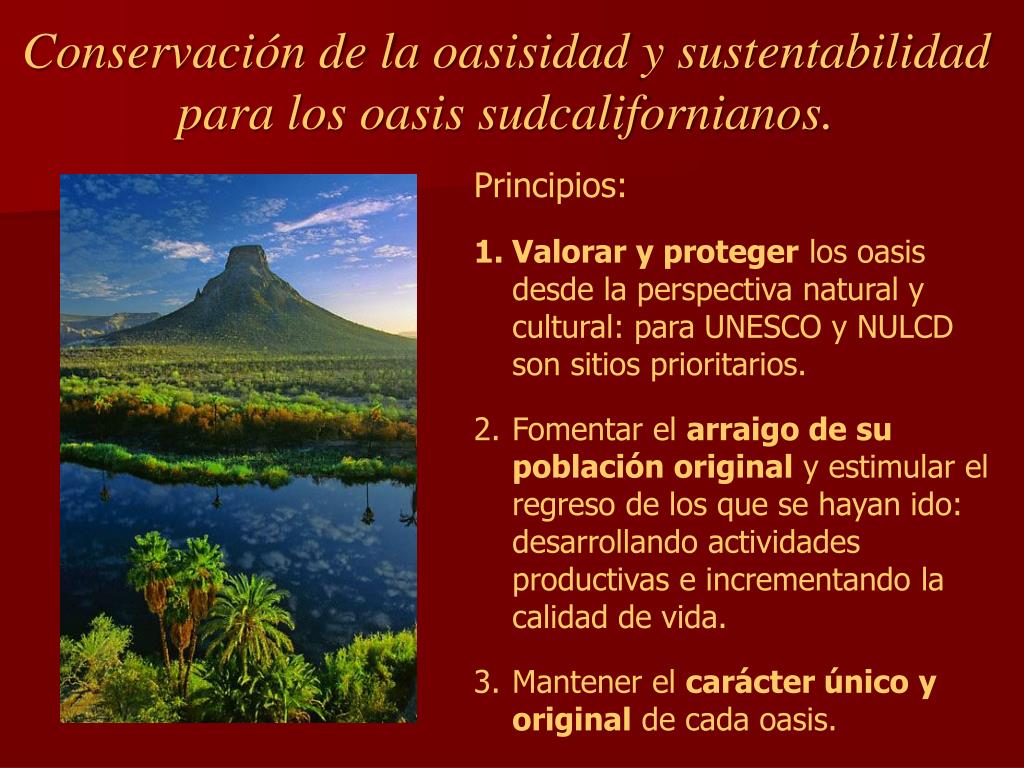 Conservación de la oasisidad y sustentabilidad para los oasis sudcalifornianos.

Principios:

1. Valorar y proteger los oasis desde la perspectiva natural y cultural: para UNESCO y NULCD son sitios prioritarios.

2. Fomentar el arraigo de su población original y estimular el regreso de los que se hayan ido: desarrollando actividades productivas e incrementando la calidad de vida.

3. Mantener el carácter único y original de cada oasis.